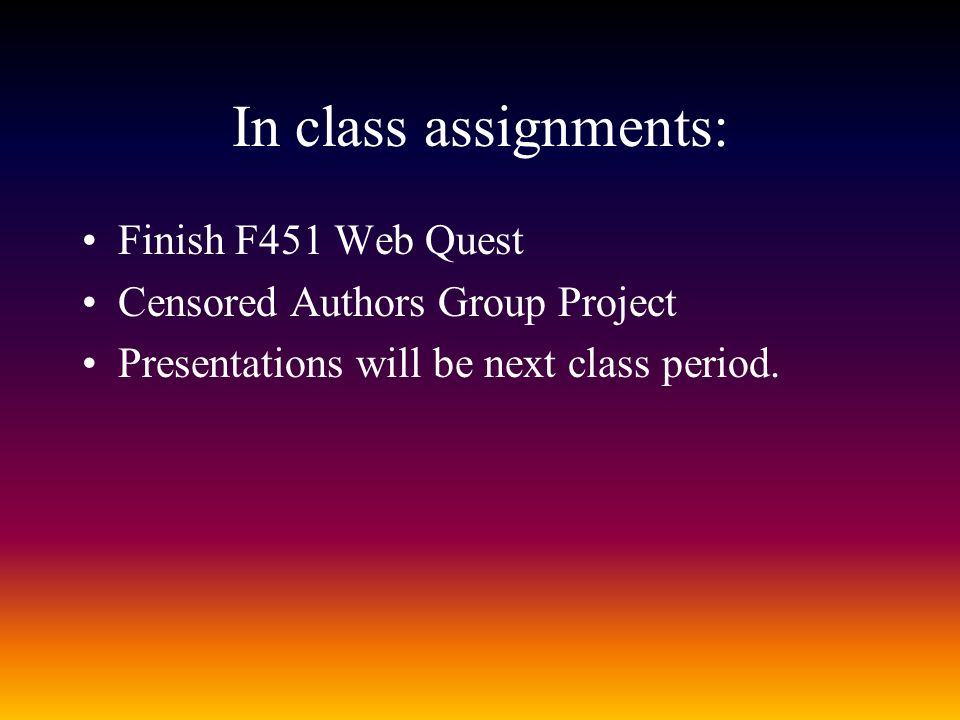 In class assignments:

• Finish F451 Web Quest
• Censored Authors Group Project
• Presentations will be next class period.